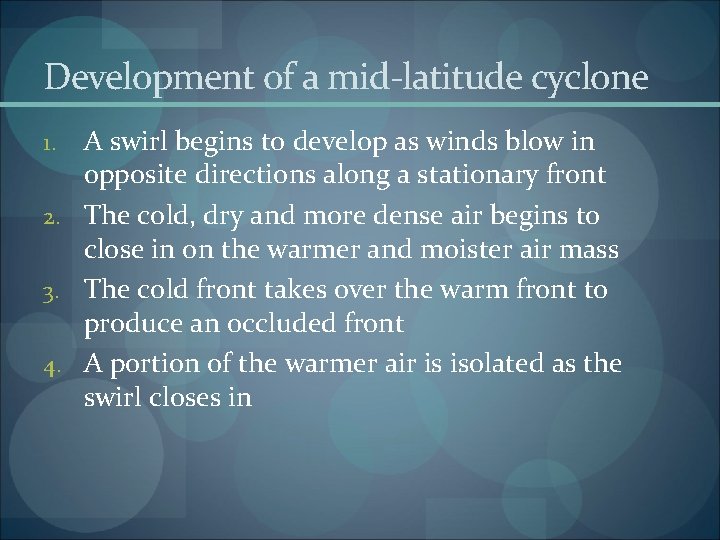 Development of a mid-latitude cyclone

1. A swirl begins to develop as winds blow in opposite directions along a stationary front
2. The cold, dry and more dense air begins to close in on the warmer and moister air mass
3. The cold front takes over the warm front to produce an occluded front
4. A portion of the warmer air is isolated as the swirl closes in